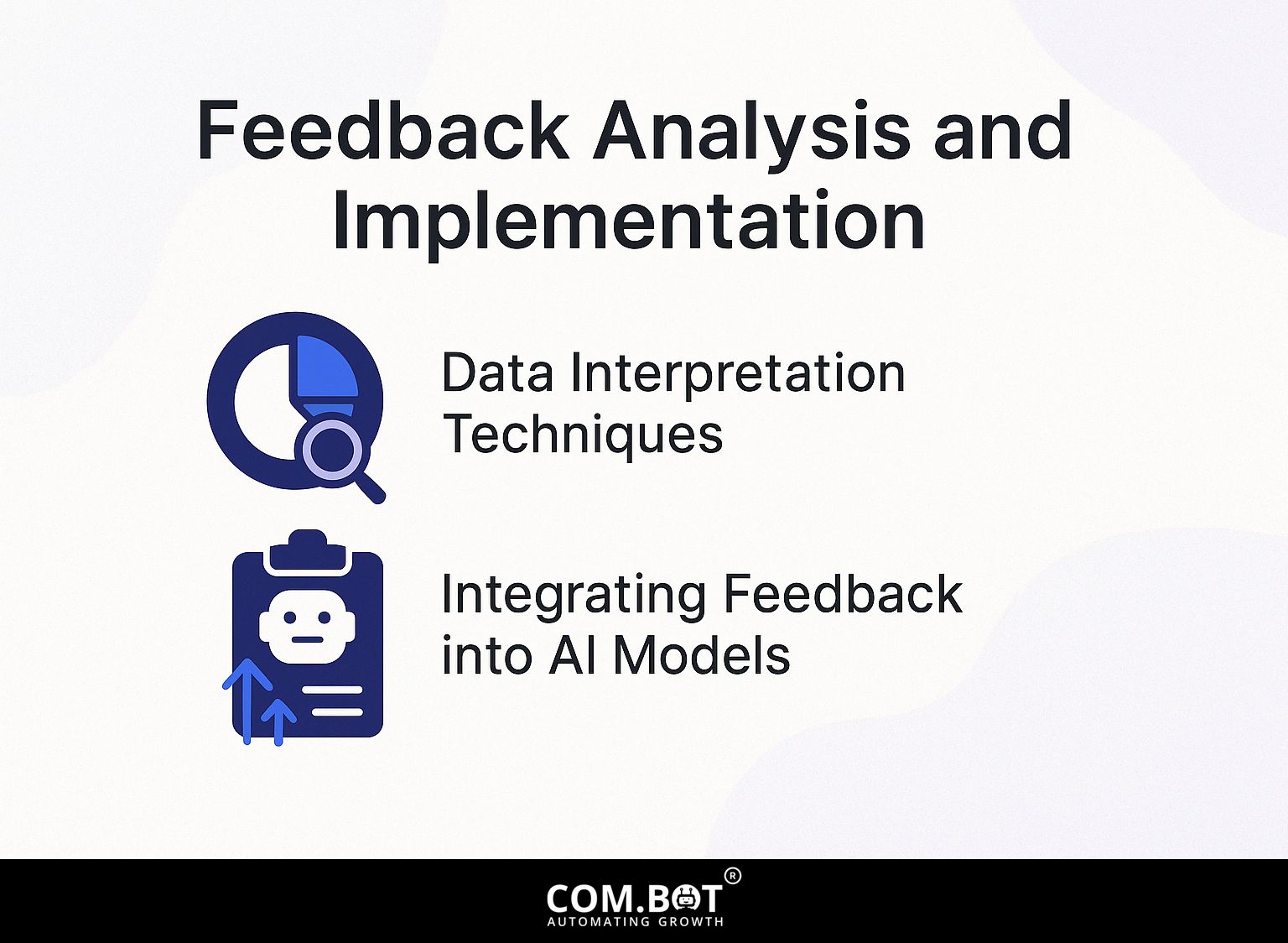 Feedback Analysis and Implementation

Data Interpretation Techniques

Integrating Feedback into AI Models

COM.BOT®
AUTOMATING GROWTH